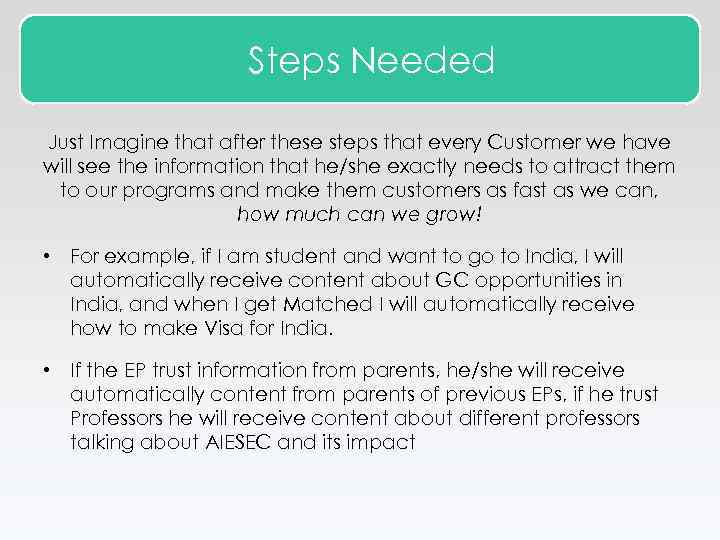 Steps Needed

Just Imagine that after these steps that every Customer we have will see the information that he/she exactly needs to attract them to our programs and make them customers as fast as we can, how much can we grow!

• For example, if I am student and want to go to India, I will automatically receive content about GC opportunities in India, and when I get Matched I will automatically receive how to make Visa for India.

• If the EP trust information from parents, he/she will receive automatically content from parents of previous EPs, if he trust Professors he will receive content about different professors talking about AIESEC and its impact